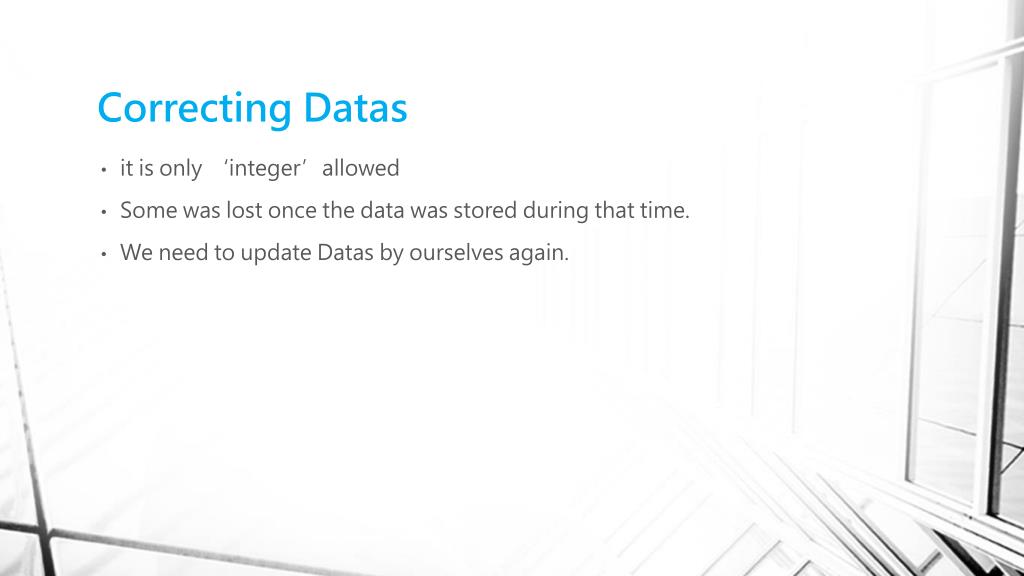 Correcting Datas

• it is only ‘integer’ allowed
• Some was lost once the data was stored during that time.
• We need to update Datas by ourselves again.